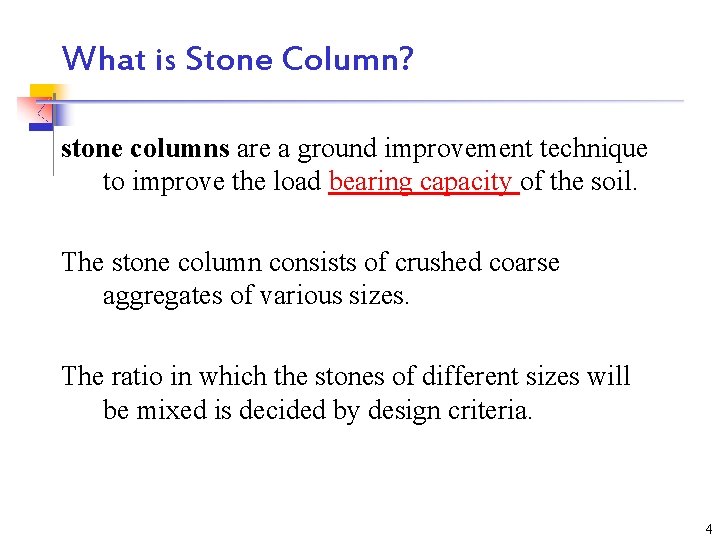 What is Stone Column?

stone columns are a ground improvement technique to improve the load bearing capacity of the soil.

The stone column consists of crushed coarse aggregates of various sizes.

The ratio in which the stones of different sizes will be mixed is decided by design criteria.

4